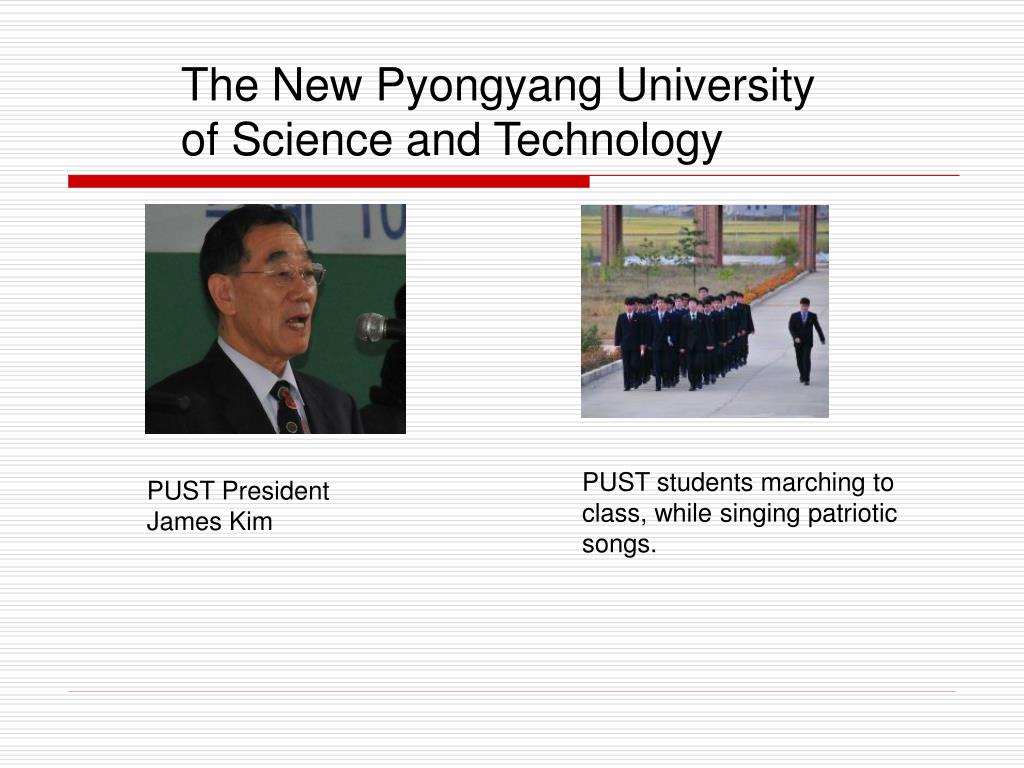 The New Pyongyang University of Science and Technology

PUST President James Kim

PUST students marching to class, while singing patriotic songs.